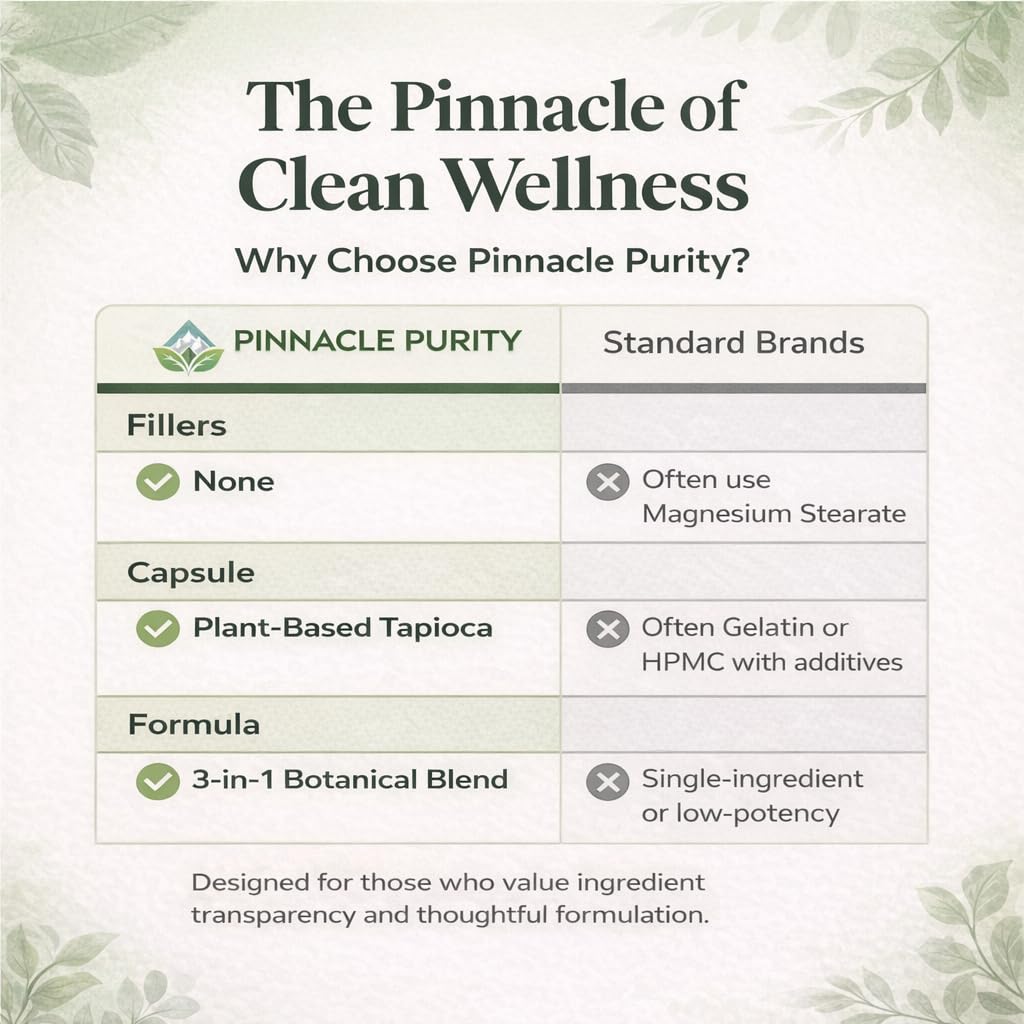 The Pinnacle of Clean Wellness

Why Choose Pinnacle Purity?

| PINNACLE PURITY | Standard Brands |
|---|---|
| Fillers | |
| None | Often use Magnesium Stearate |
| Capsule | |
| Plant-Based Tapioca | Often Gelatin or HPMC with additives |
| Formula | |
| 3-in-1 Botanical Blend | Single-ingredient or low-potency |

Designed for those who value ingredient transparency and thoughtful formulation.